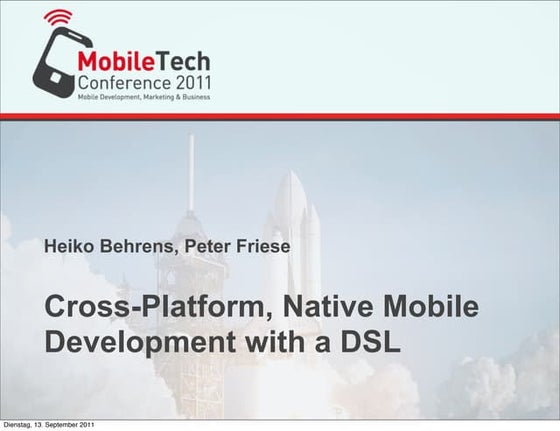 MobileTech
Conference 2011
Mobile Development, Marketing & Business

Heiko Behrens, Peter Friese

Cross-Platform, Native Mobile Development with a DSL

Dienstag, 13. September 2011